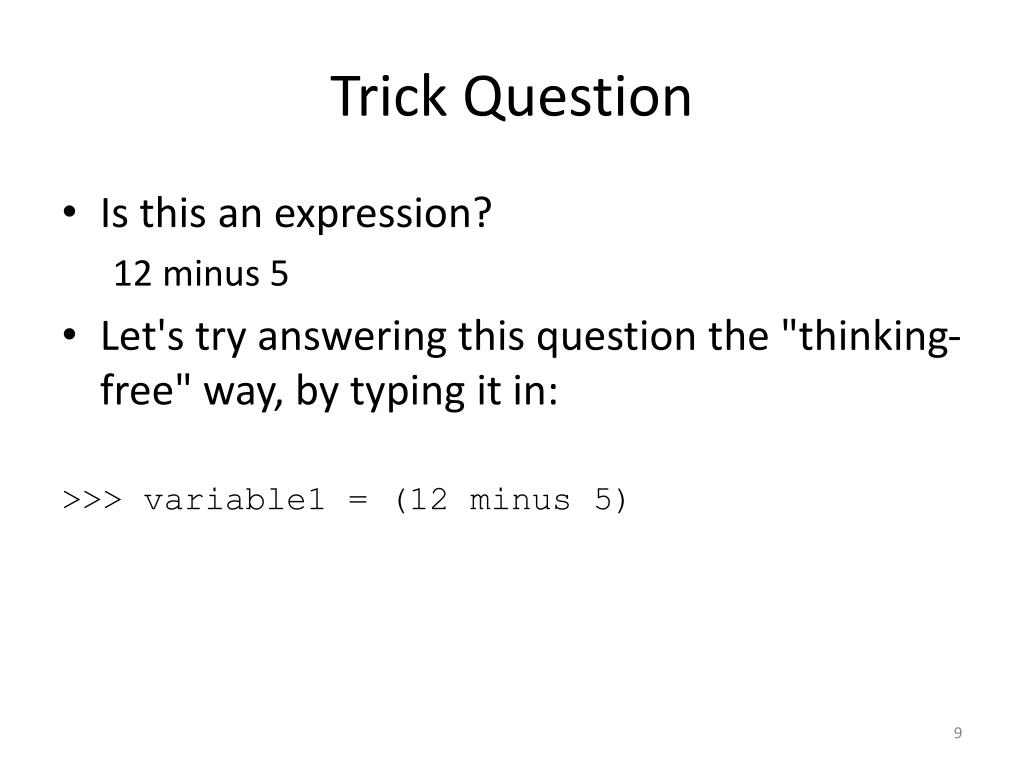 Trick Question

• Is this an expression?
12 minus 5

• Let's try answering this question the "thinking-free" way, by typing it in:

>>> variable1 = (12 minus 5)

9